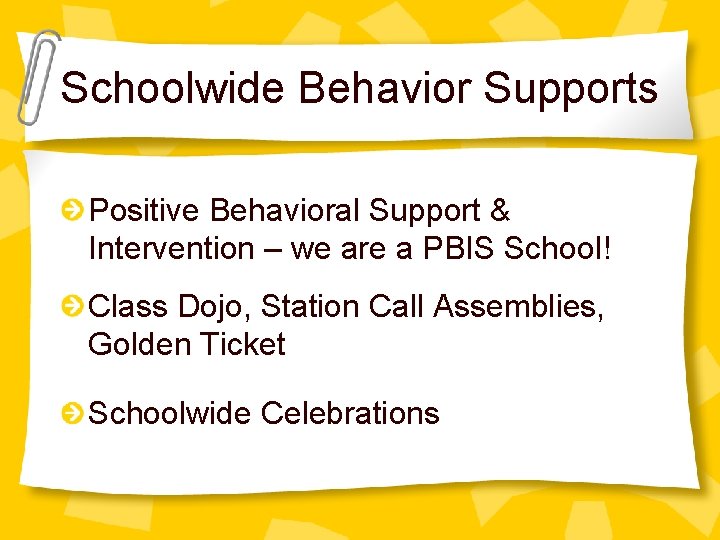 Schoolwide Behavior Supports

Positive Behavioral Support & Intervention – we are a PBIS School!

Class Dojo, Station Call Assemblies, Golden Ticket

Schoolwide Celebrations